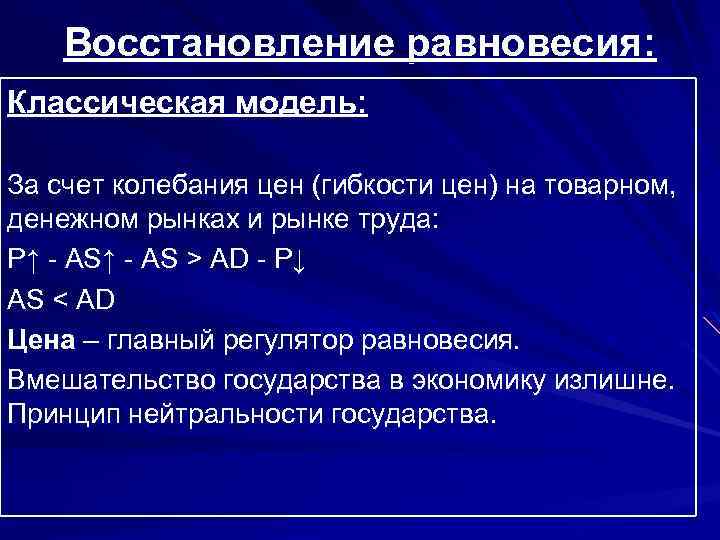 Восстановление равновесия:

Классическая модель:

За счет колебания цен (гибкости цен) на товарном, денежном рынках и рынке труда:

P↑ - AS↑ - AS > AD - P↓

AS < AD

Цена – главный регулятор равновесия.

Вмешательство государства в экономику излишне. Принцип нейтральности государства.